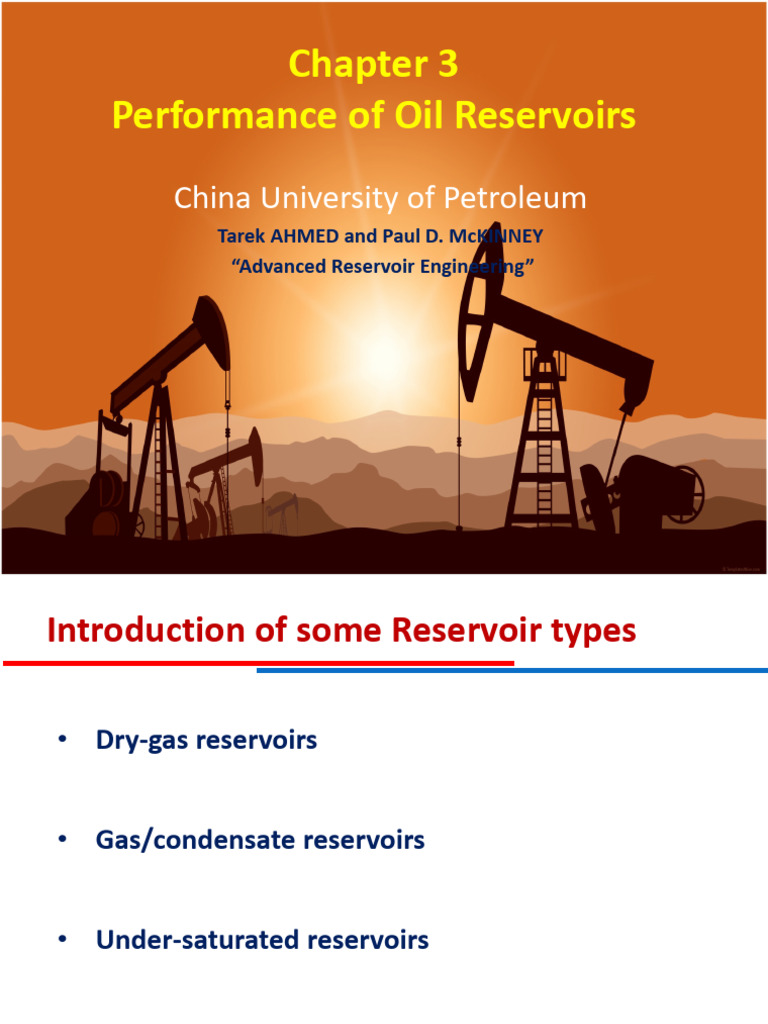 Chapter 3
Performance of Oil Reservoirs

China University of Petroleum

Tarek AHMED and Paul D. McKINNEY
"Advanced Reservoir Engineering"

Introduction of some Reservoir types

• Dry-gas reservoirs

• Gas/condensate reservoirs

• Under-saturated reservoirs